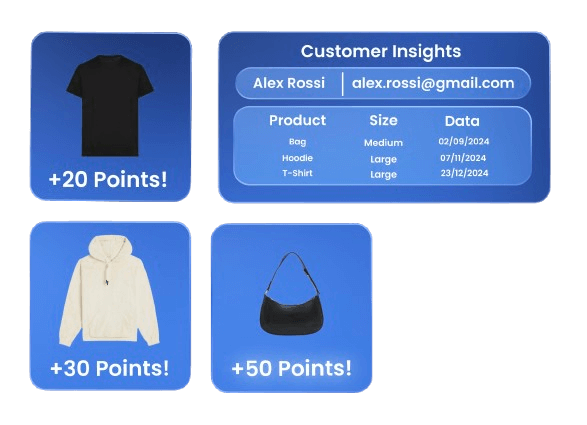 +20 Points!

Customer Insights

Alex Rossi | alex.rossi@gmail.com

| Product | Size | Data |
|---|---|---|
| Bag | Medium | 02/09/2024 |
| Hoodie | Large | 07/11/2024 |
| T-Shirt | Large | 23/12/2024 |

+30 Points!

+50 Points!